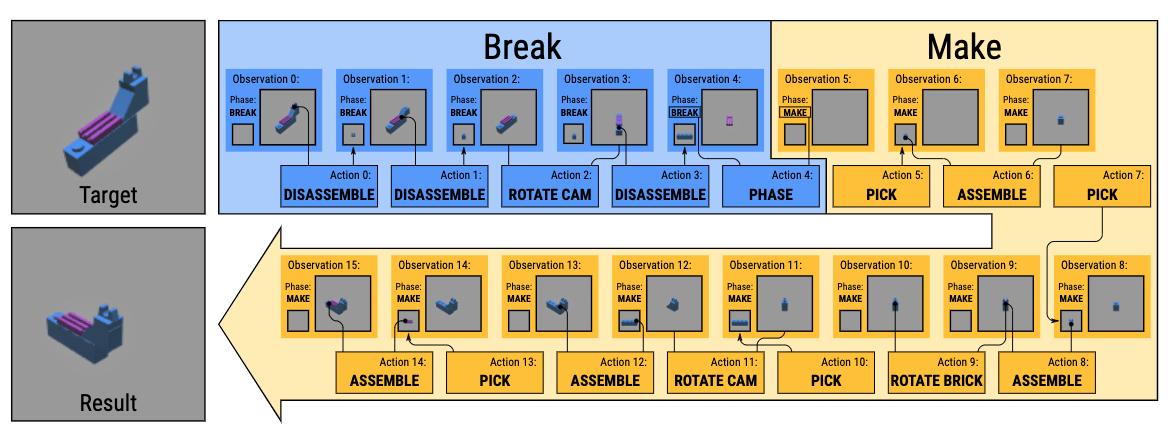 Target

Result

Break

Make

Observation 0:
Phase:
BREAK

Observation 1:
Phase:
BREAK

Observation 2:
Phase:
BREAK

Observation 3:
Phase:
BREAK

Observation 4:
Phase:
BREAK

Observation 5:
Phase:
MAKE

Observation 6:
Phase:
MAKE

Observation 7:
Phase:
MAKE

Action 0:
DISASSEMBLE

Action 1:
DISASSEMBLE

Action 2:
ROTATE CAM

Action 3:
DISASSEMBLE

Action 4:
PHASE

Action 5:
PICK

Action 6:
ASSEMBLE

Action 7:
PICK

Observation 15:
Phase:
MAKE

Observation 14:
Phase:
MAKE

Observation 13:
Phase:
MAKE

Observation 12:
Phase:
MAKE

Observation 11:
Phase:
MAKE

Observation 10:
Phase:
MAKE

Observation 9:
Phase:
MAKE

Observation 8:
Phase:
MAKE

Action 14:
ASSEMBLE

Action 13:
PICK

Action 12:
ASSEMBLE

Action 11:
ROTATE CAM

Action 10:
PICK

Action 9:
ROTATE BRICK

Action 8:
ASSEMBLE